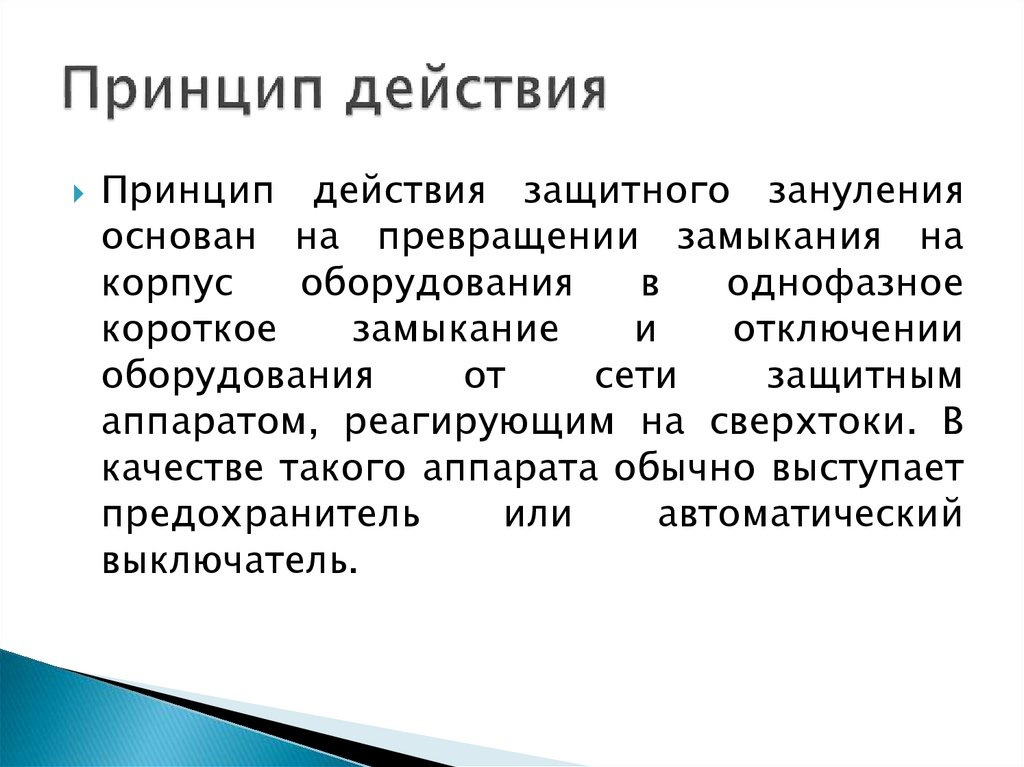 Принцип действия

Принцип действия защитного зануления основан на превращении замыкания на корпус оборудования в однофазное короткое замыкание и отключении оборудования от сети защитным аппаратом, реагирующим на сверхтоки. В качестве такого аппарата обычно выступает предохранитель или автоматический выключатель.